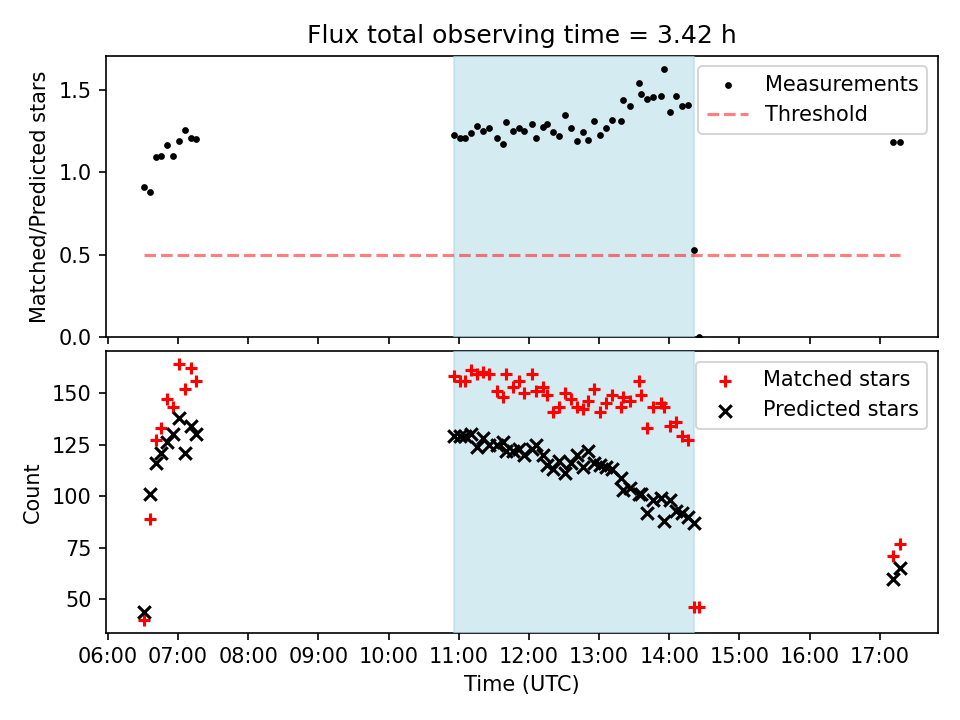 Flux total observing time = 3.42 h

Matched/Predicted stars

1.5
1.0
0.5
0.0

Measurements
Threshold

Count

150
125
100
75
50

Matched stars
Predicted stars

06:00 07:00 08:00 09:00 10:00 11:00 12:00 13:00 14:00 15:00 16:00 17:00

Time (UTC)